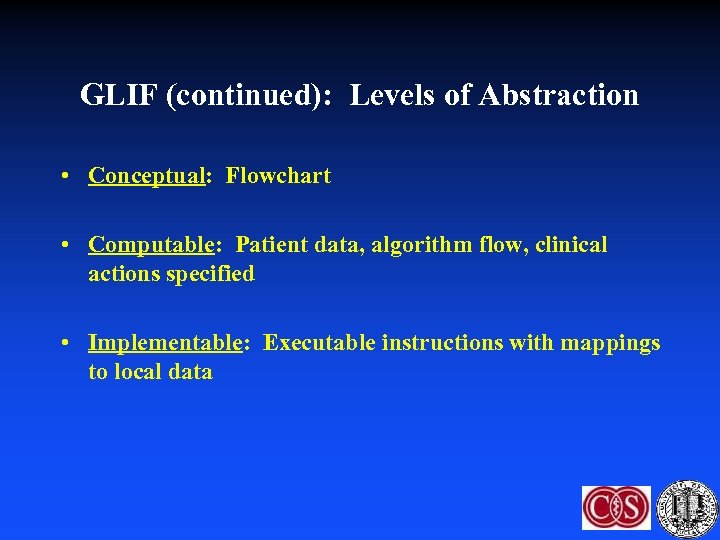 GLIF (continued): Levels of Abstraction

• Conceptual: Flowchart

• Computable: Patient data, algorithm flow, clinical actions specified

• Implementable: Executable instructions with mappings to local data

CS